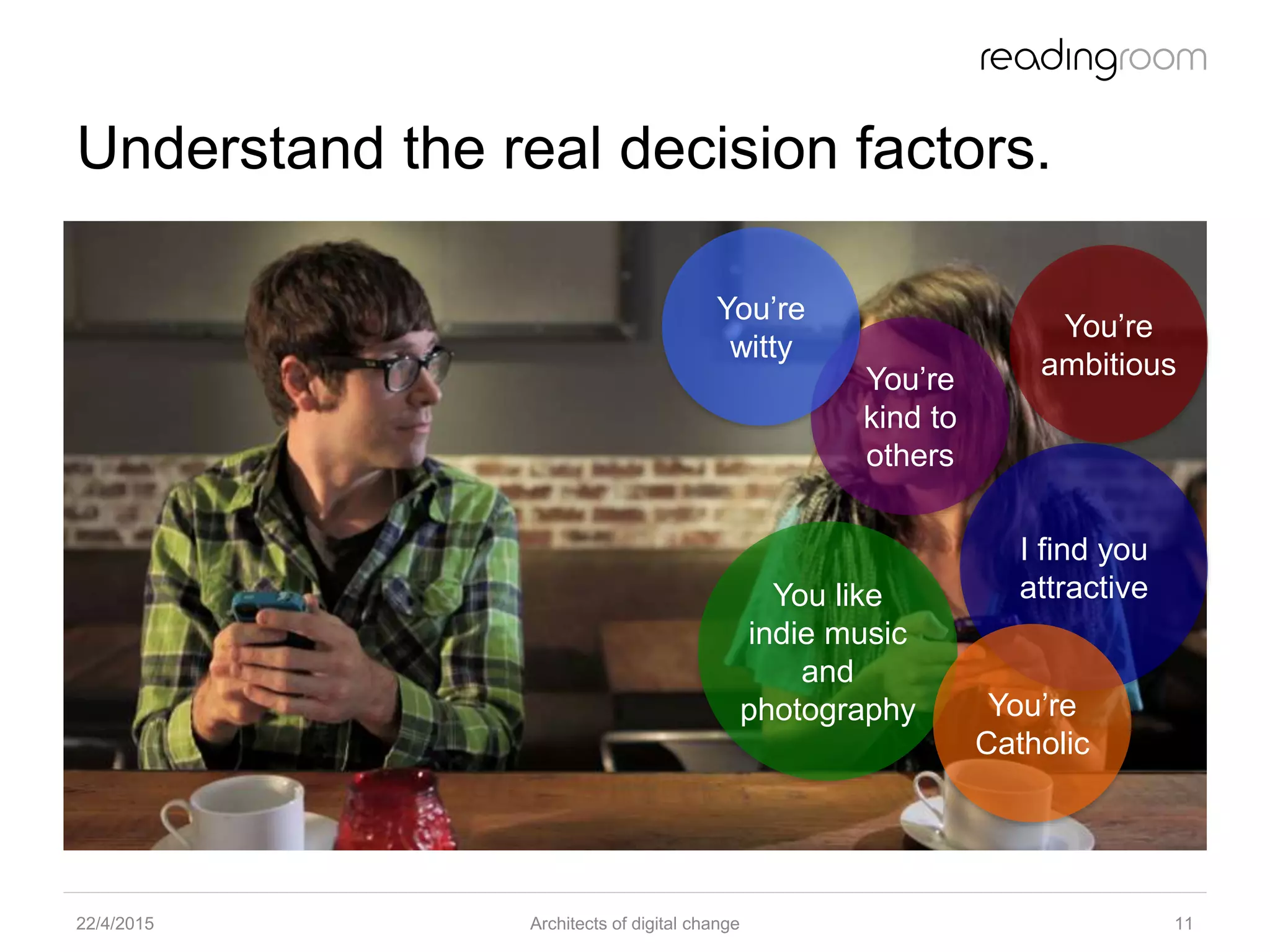 readingroom

Understand the real decision factors.

You're witty

You're kind to others

You're ambitious

I find you attractive

You like indie music and photography

You're Catholic

22/4/2015

Architects of digital change

11